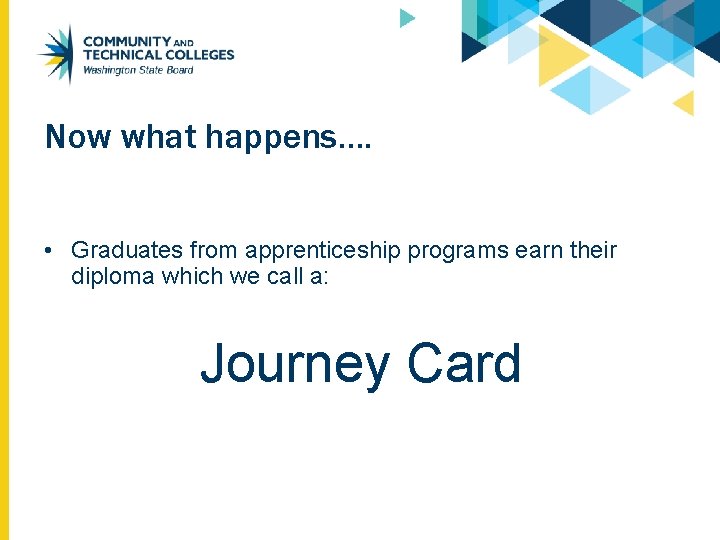 COMMUNITY AND TECHNICAL COLLEGES
Washington State Board

Now what happens….

• Graduates from apprenticeship programs earn their diploma which we call a:

Journey Card